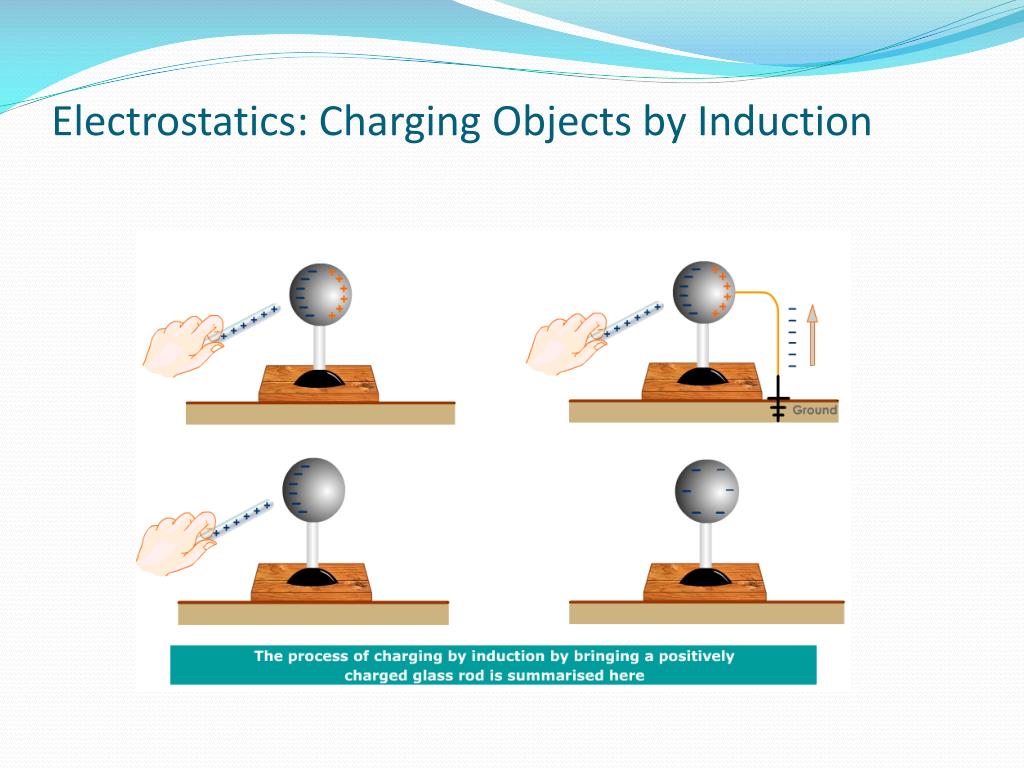 Electrostatics: Charging Objects by Induction

Ground

The process of charging by induction by bringing a positively charged glass rod is summarised here